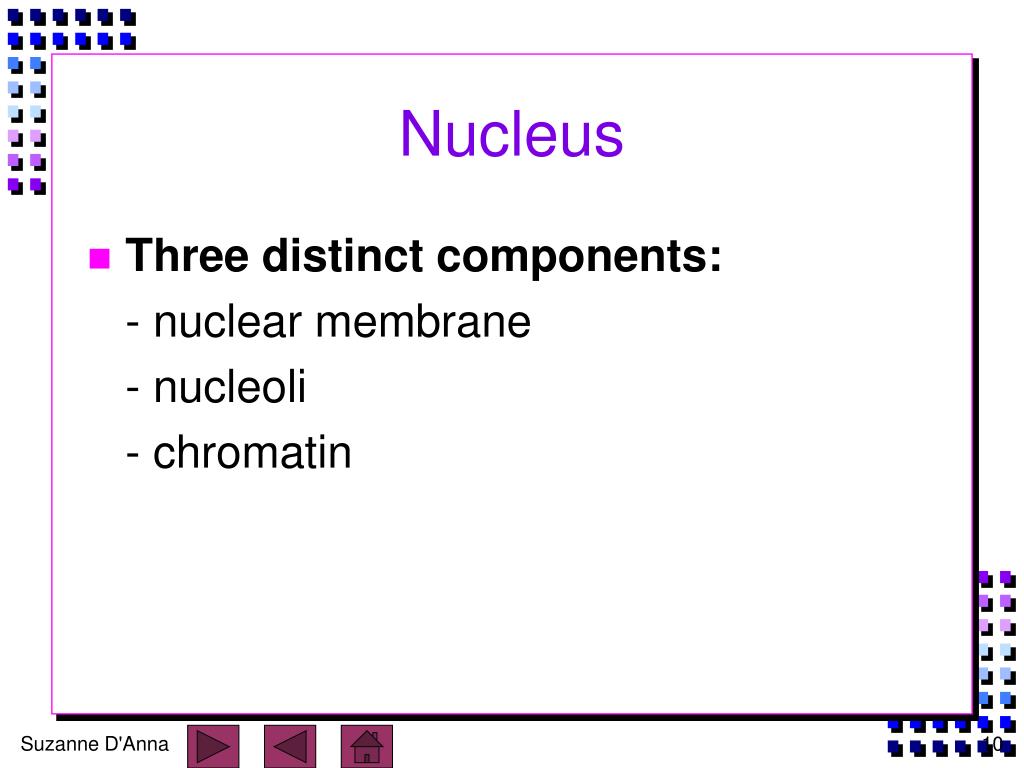 Nucleus

Three distinct components:
- nuclear membrane
- nucleoli
- chromatin

Suzanne D'Anna

10